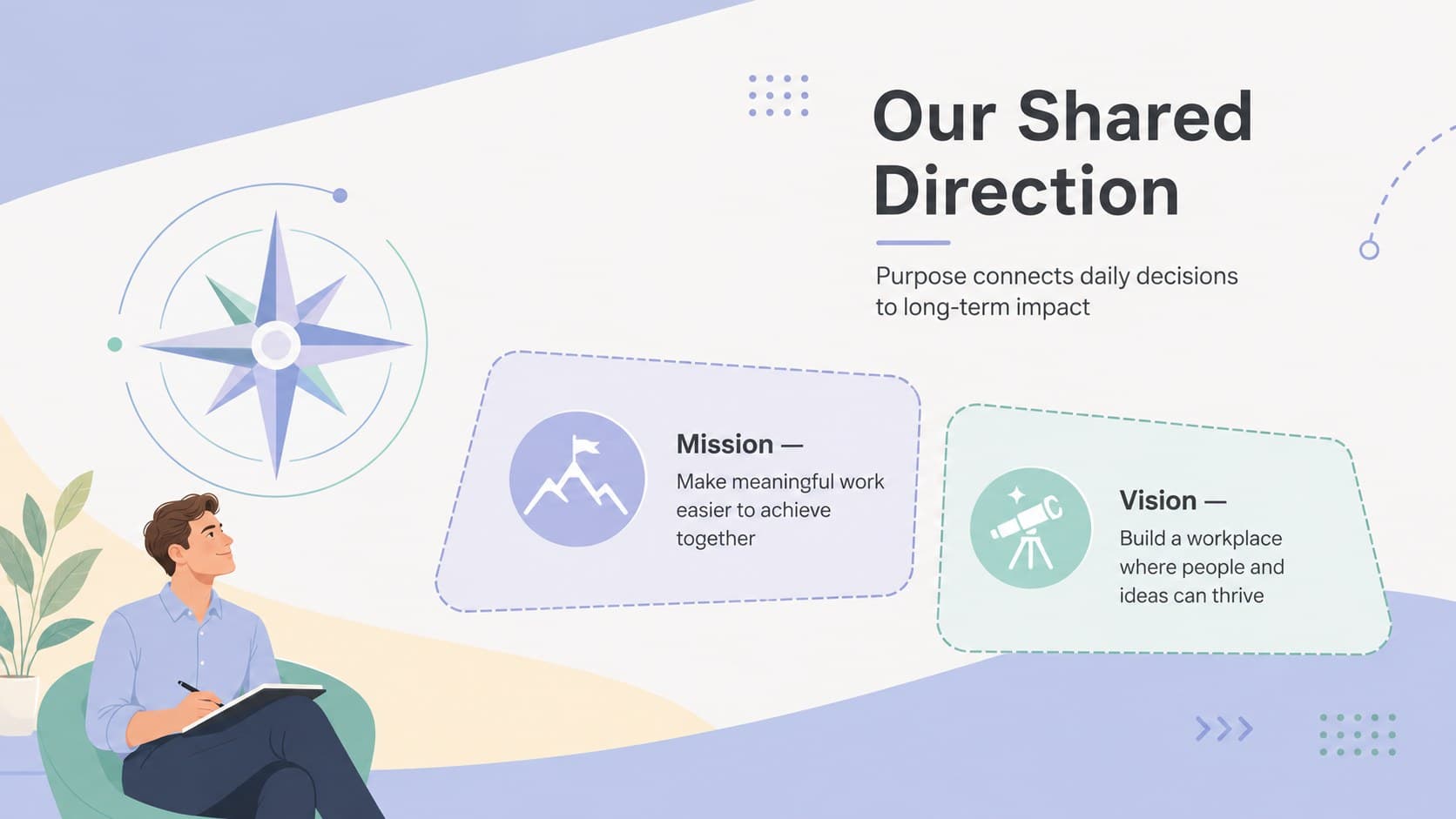 Our Shared Direction

Purpose connects daily decisions to long-term impact

Mission —

Make meaningful work easier to achieve together

Vision —

Build a workplace where people and ideas can thrive